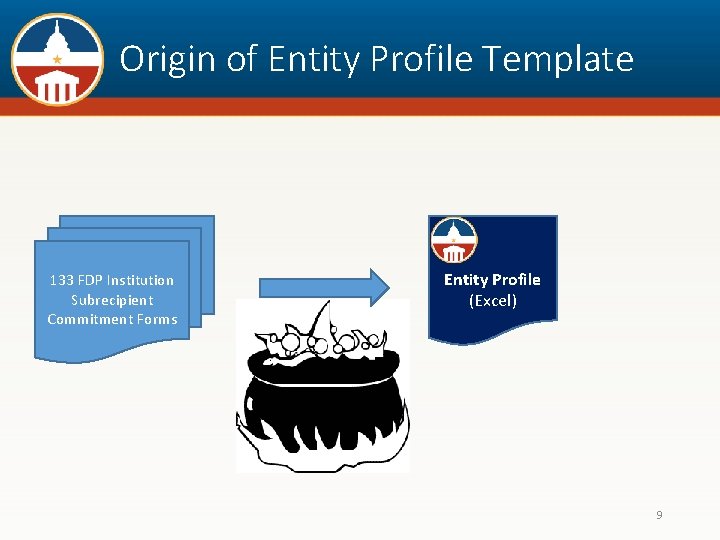 Origin of Entity Profile Template

133 FDP Institution Subrecipient Commitment Forms

Entity Profile (Excel)

9